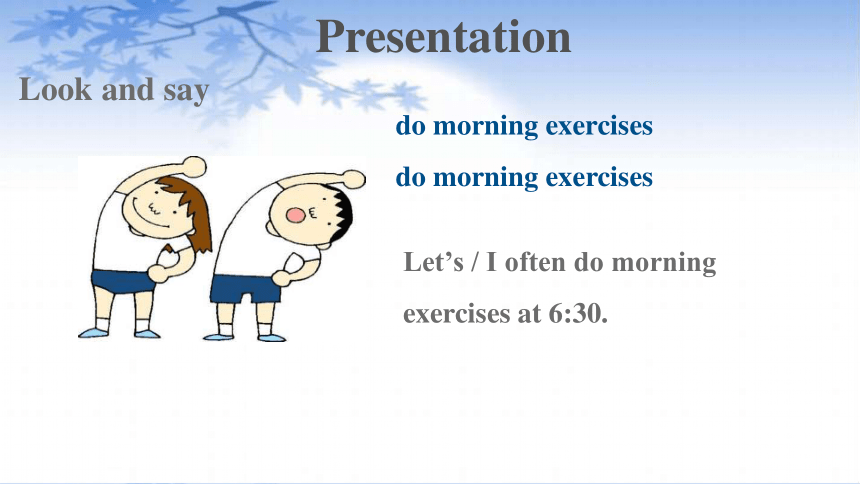 Presentation

Look and say

do morning exercises

do morning exercises

Let’s / I often do morning exercises at 6:30.